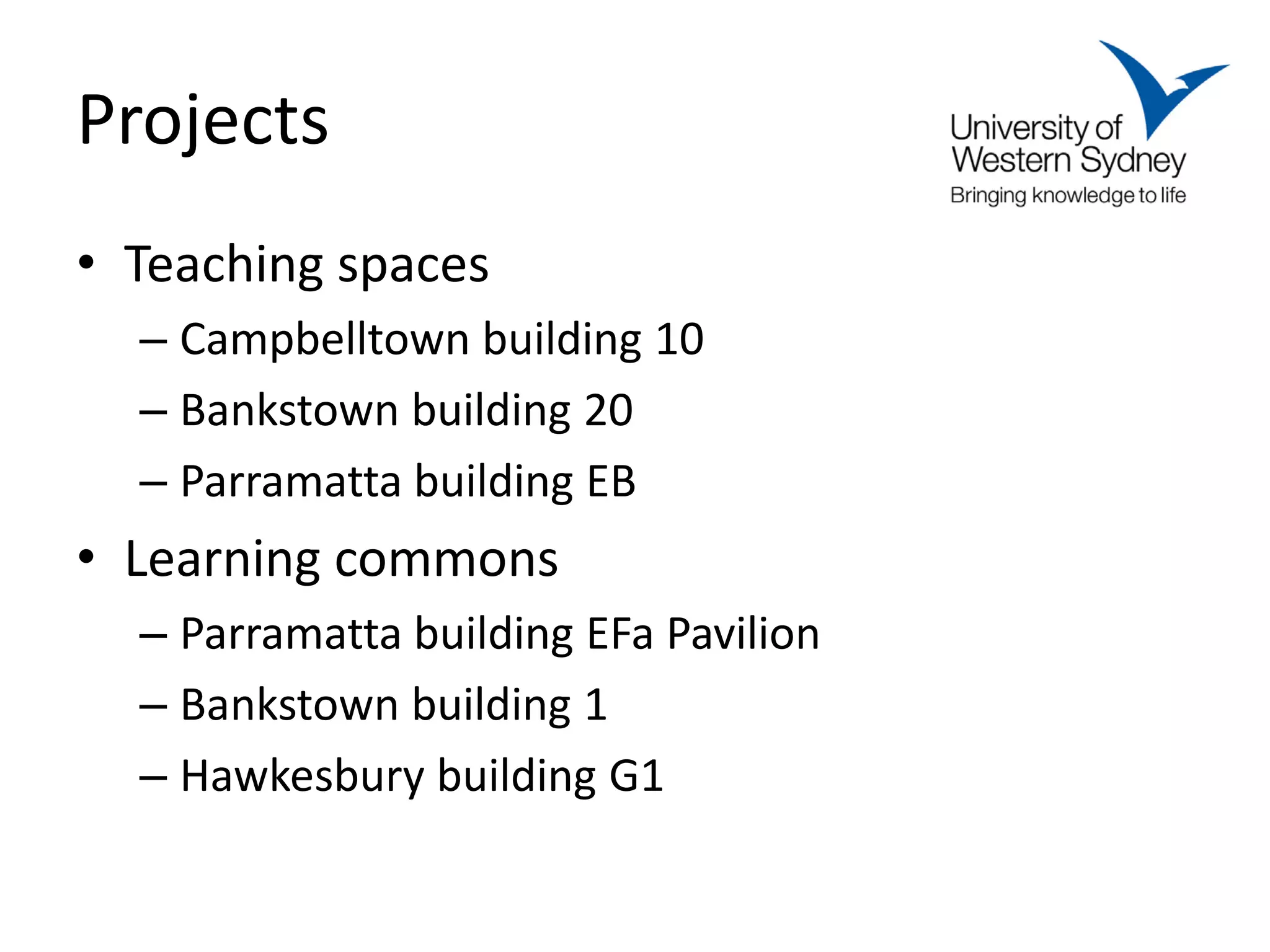 Projects

University of Western Sydney
Bringing knowledge to life

• Teaching spaces
– Campbelltown building 10
– Bankstown building 20
– Parramatta building EB
• Learning commons
– Parramatta building EFa Pavilion
– Bankstown building 1
– Hawkesbury building G1